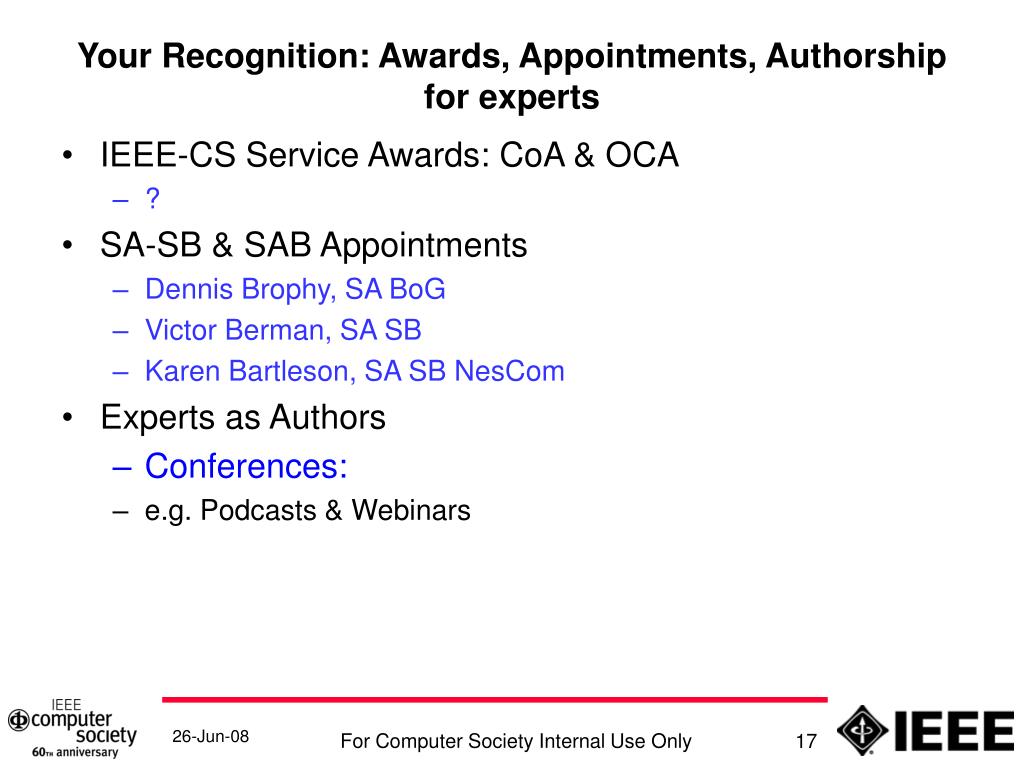 Your Recognition: Awards, Appointments, Authorship for experts

• IEEE-CS Service Awards: CoA & OCA
– ?
• SA-SB & SAB Appointments
– Dennis Brophy, SA BoG
– Victor Berman, SA SB
– Karen Bartleson, SA SB NesCom
• Experts as Authors
– Conferences:
– e.g. Podcasts & Webinars

IEEE computer society 60TH anniversary

26-Jun-08

For Computer Society Internal Use Only

17

IEEE